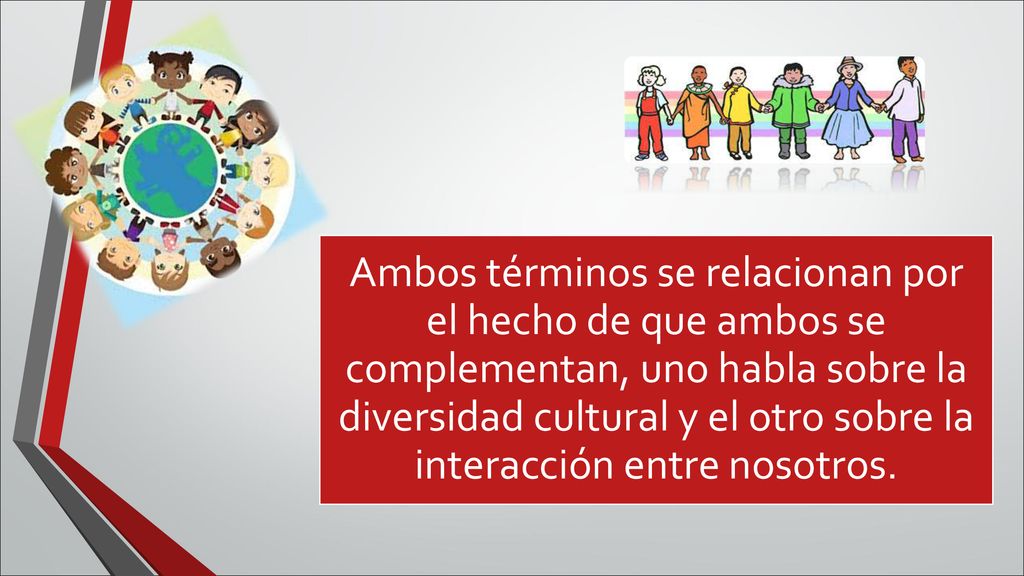 Ambos términos se relacionan por el hecho de que ambos se complementan, uno habla sobre la diversidad cultural y el otro sobre la interacción entre nosotros.